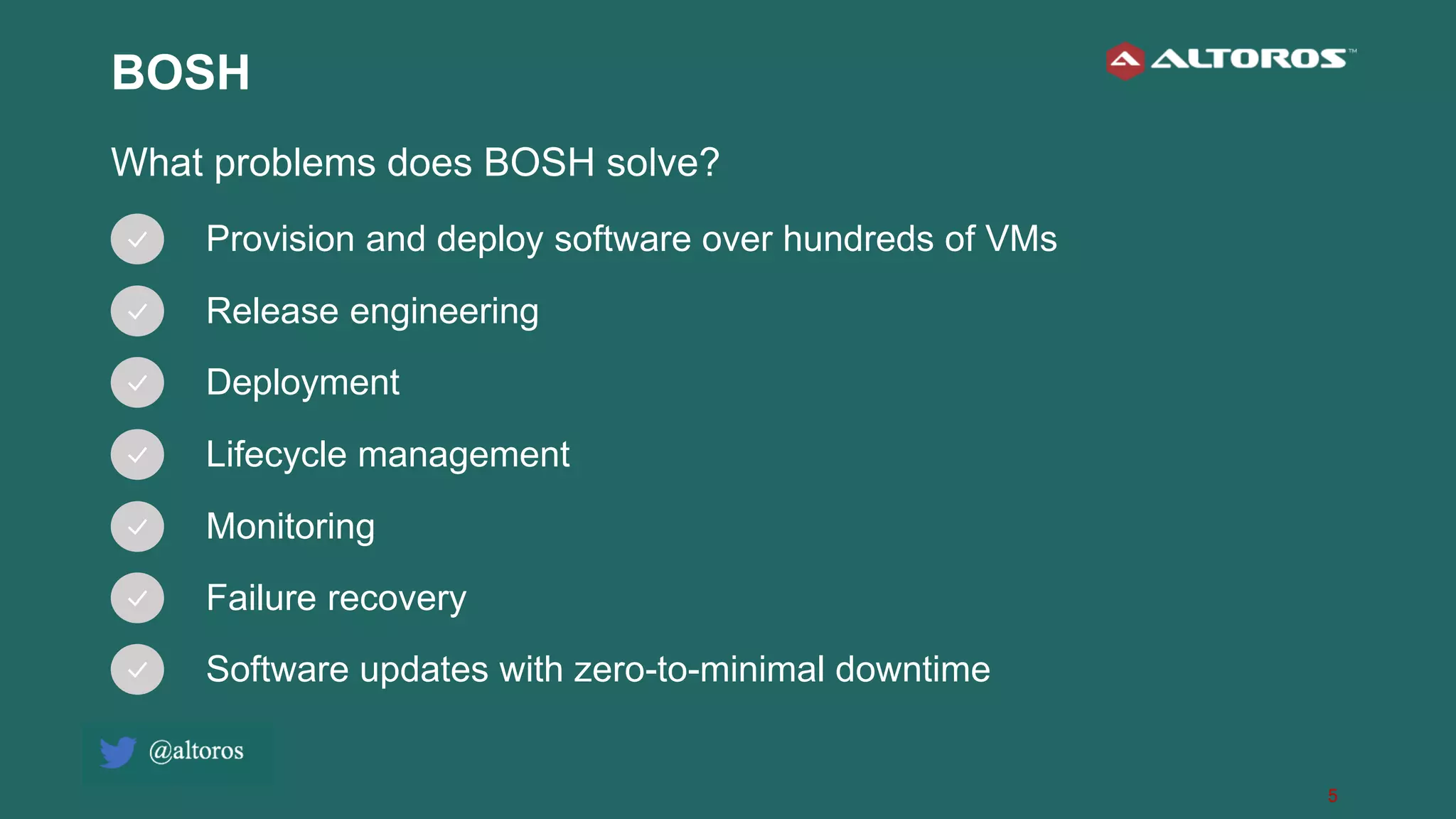 BOSH

ALTOROS™

What problems does BOSH solve?

Provision and deploy software over hundreds of VMs

Release engineering

Deployment

Lifecycle management

Monitoring

Failure recovery

Software updates with zero-to-minimal downtime

@altoros

5